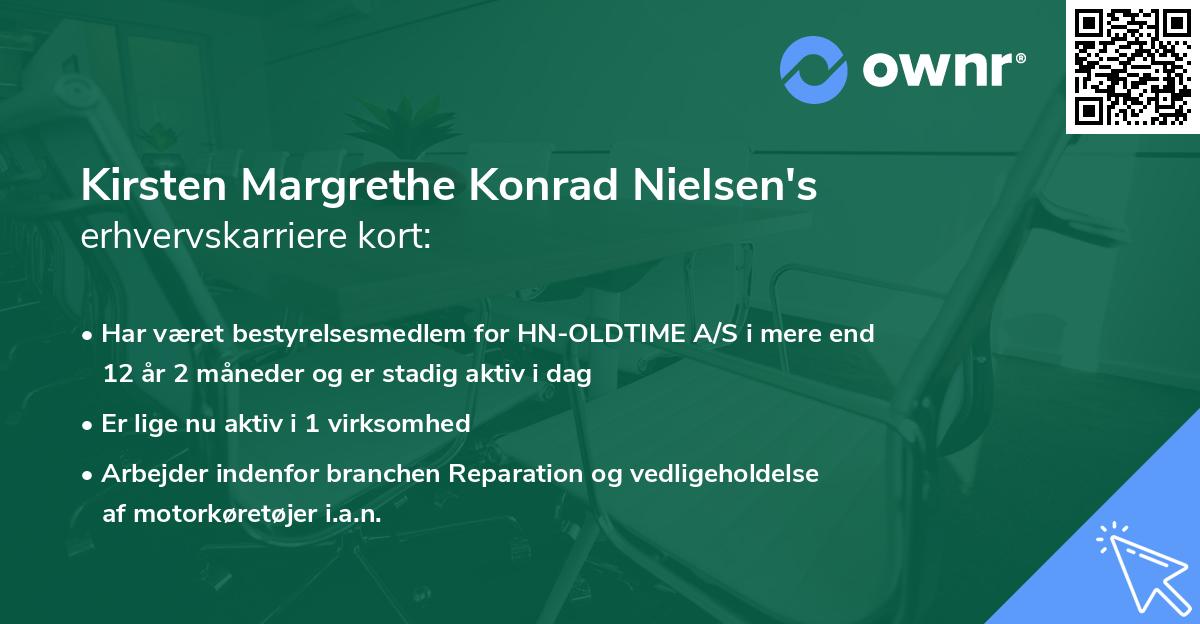 ownr®

Kirsten Margrethe Konrad Nielsen's erhvervskarriere kort:

• Har været bestyrelsesmedlem for HN-OLDTIME A/S i mere end 12 år 2 måneder og er stadig aktiv i dag

• Er lige nu aktiv i 1 virksomhed

• Arbejder indenfor branchen Reparation og vedligeholdelse af motorkøretøjer i.a.n.